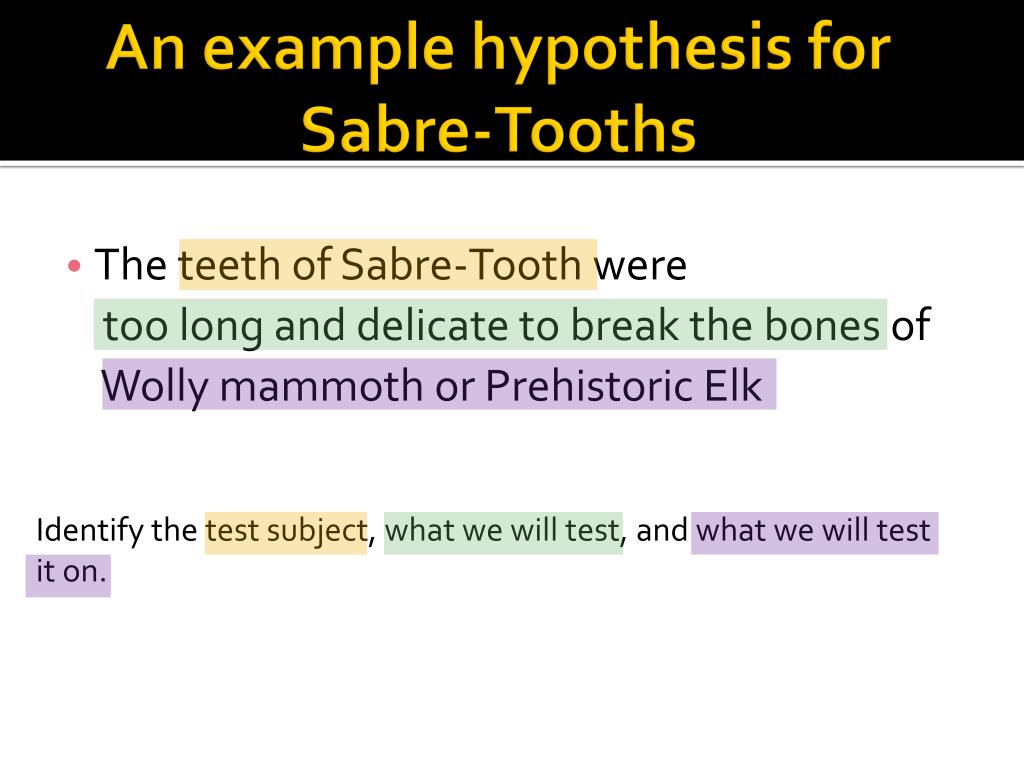 An example hypothesis for Sabre-Tooths

• The teeth of Sabre-Tooth were too long and delicate to break the bones of Wolly mammoth or Prehistoric Elk

Identify the test subject, what we will test, and what we will test it on.